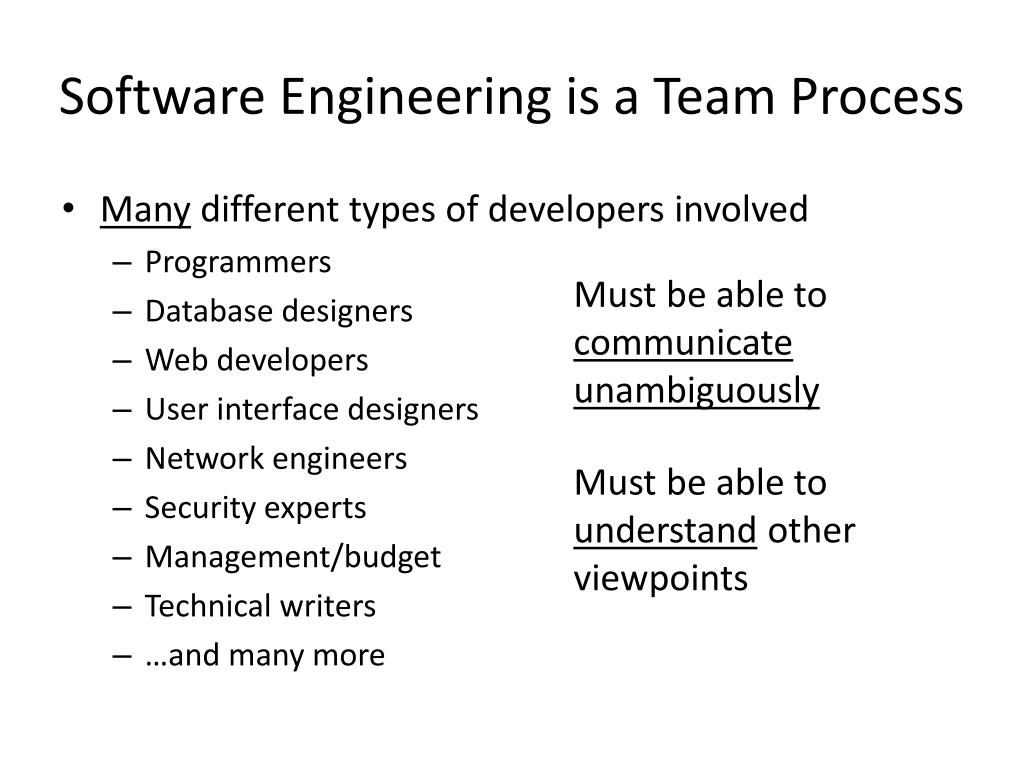 Software Engineering is a Team Process

• Many different types of developers involved
– Programmers
– Database designers
– Web developers
– User interface designers
– Network engineers
– Security experts
– Management/budget
– Technical writers
– …and many more

Must be able to communicate unambiguously

Must be able to understand other viewpoints